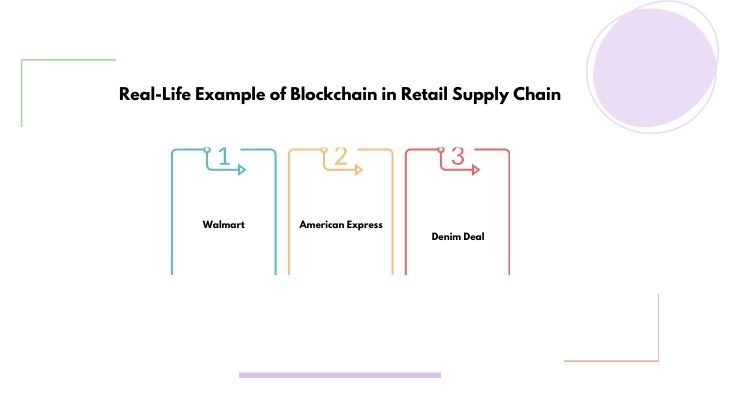 Real-Life Example of Blockchain in Retail Supply Chain

1

Walmart

2

American Express

3

Denim Deal